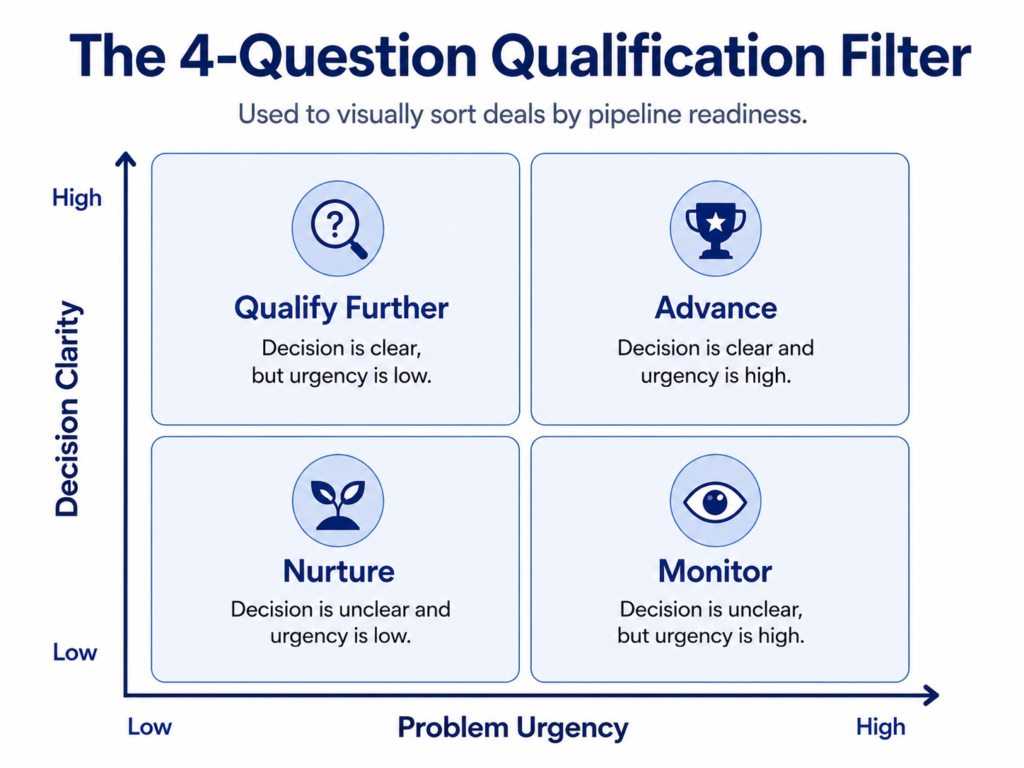 The 4-Question Qualification Filter

Used to visually sort deals by pipeline readiness.

High

Decision Clarity

Low

Qualify Further
Decision is clear, but urgency is low.

Advance
Decision is clear and urgency is high.

Nurture
Decision is unclear and urgency is low.

Monitor
Decision is unclear, but urgency is high.

Low

Problem Urgency

High